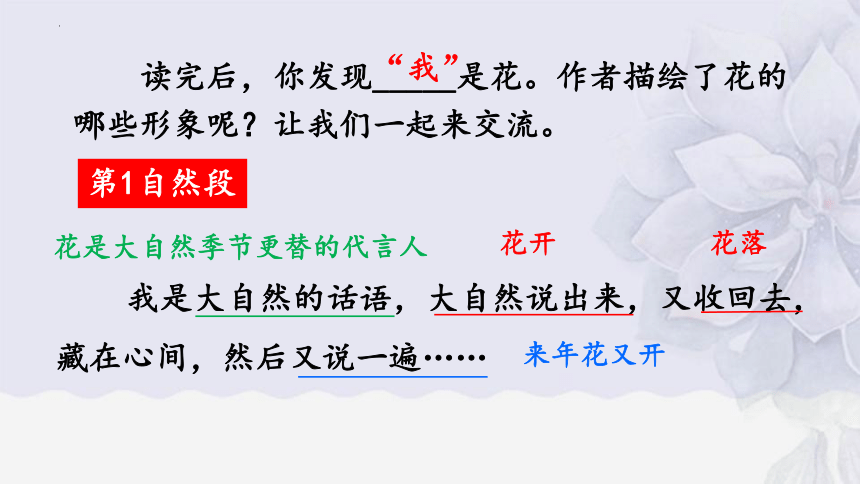 读完后，你发现“我”是花。作者描绘了花的哪些形象呢？让我们一起来交流。

第1自然段

花是大自然季节更替的代言人　花开　花落

我是大自然的话语，大自然说出来，又收回去，藏在心间，然后又说一遍……　来年花又开